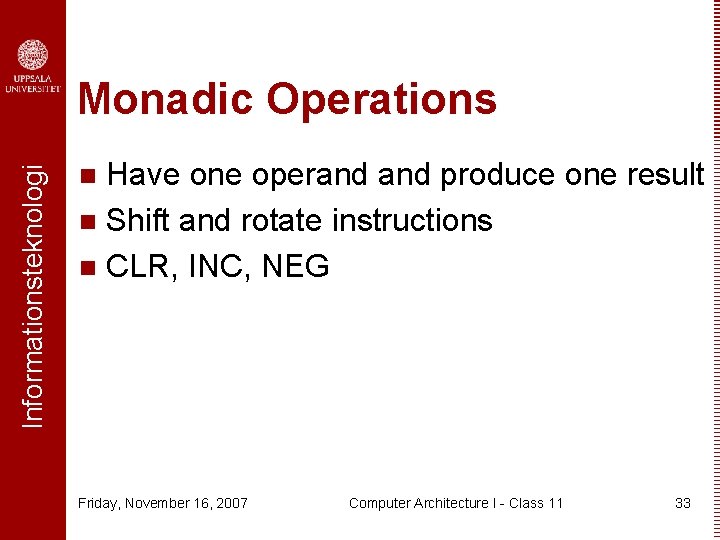 UPPSALA UNIVERSITET

Informationsteknologi

Monadic Operations

Have one operand and produce one result

Shift and rotate instructions

CLR, INC, NEG

Friday, November 16, 2007

Computer Architecture I - Class 11

33